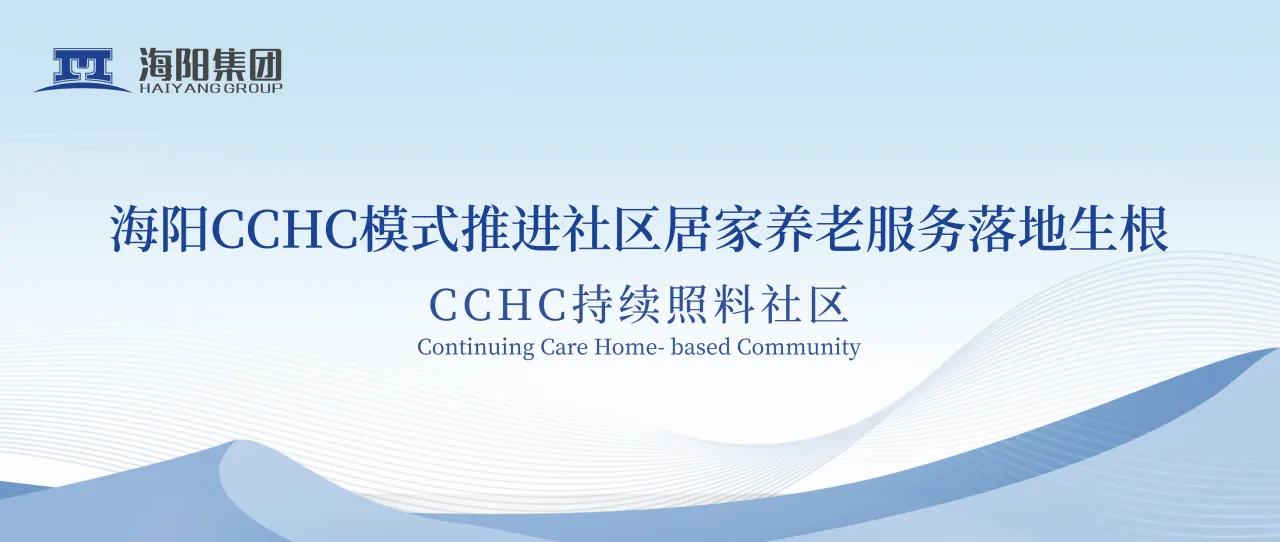 海阳集团
HAIYANG GROUP

海阳CCHC模式推进社区居家养老服务落地生根

CCHC持续照料社区
Continuing Care Home- based Community